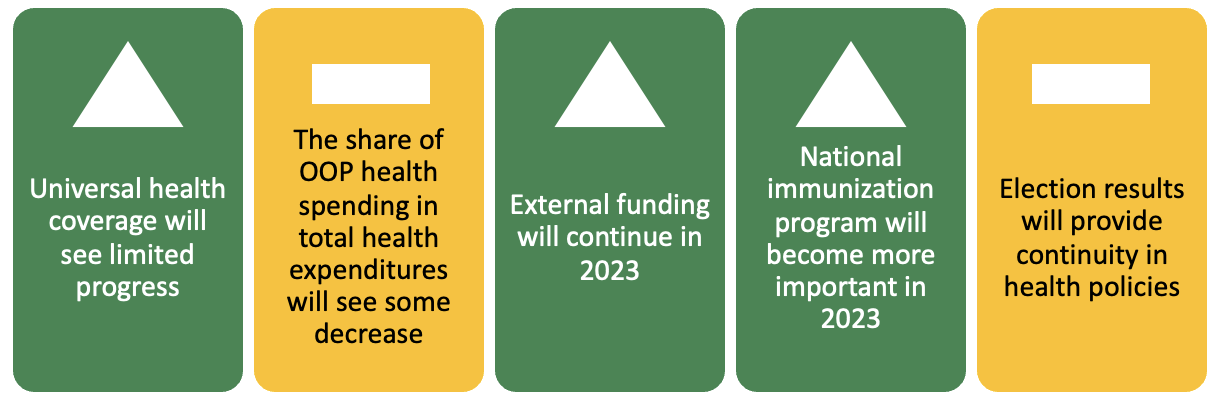 Universal health coverage will see limited progress

The share of OOP health spending in total health expenditures will see some decrease

External funding will continue in 2023

National immunization program will become more important in 2023

Election results will provide continuity in health policies